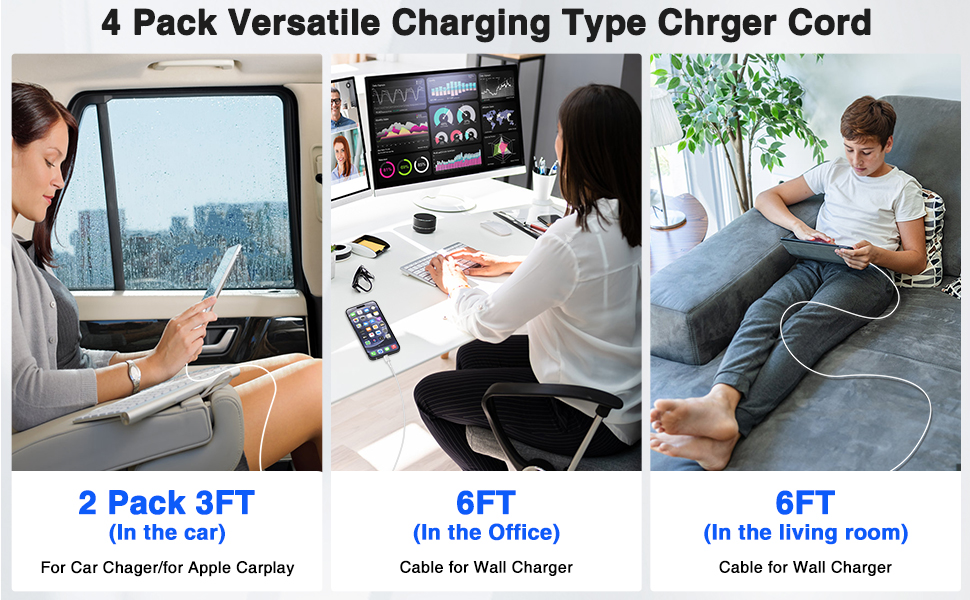 4 Pack Versatile Charging Type Chrger Cord

2 Pack 3FT
(In the car)
For Car Chager/for Apple Carplay

6FT
(In the Office)
Cable for Wall Charger

6FT
(In the living room)
Cable for Wall Charger